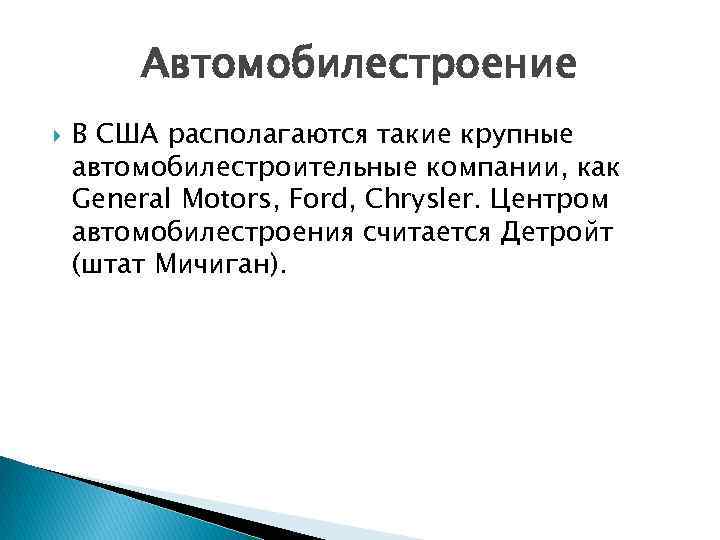 Автомобилестроение

В США располагаются такие крупные автомобилестроительные компании, как General Motors, Ford, Chrysler. Центром автомобилестроения считается Детройт (штат Мичиган).